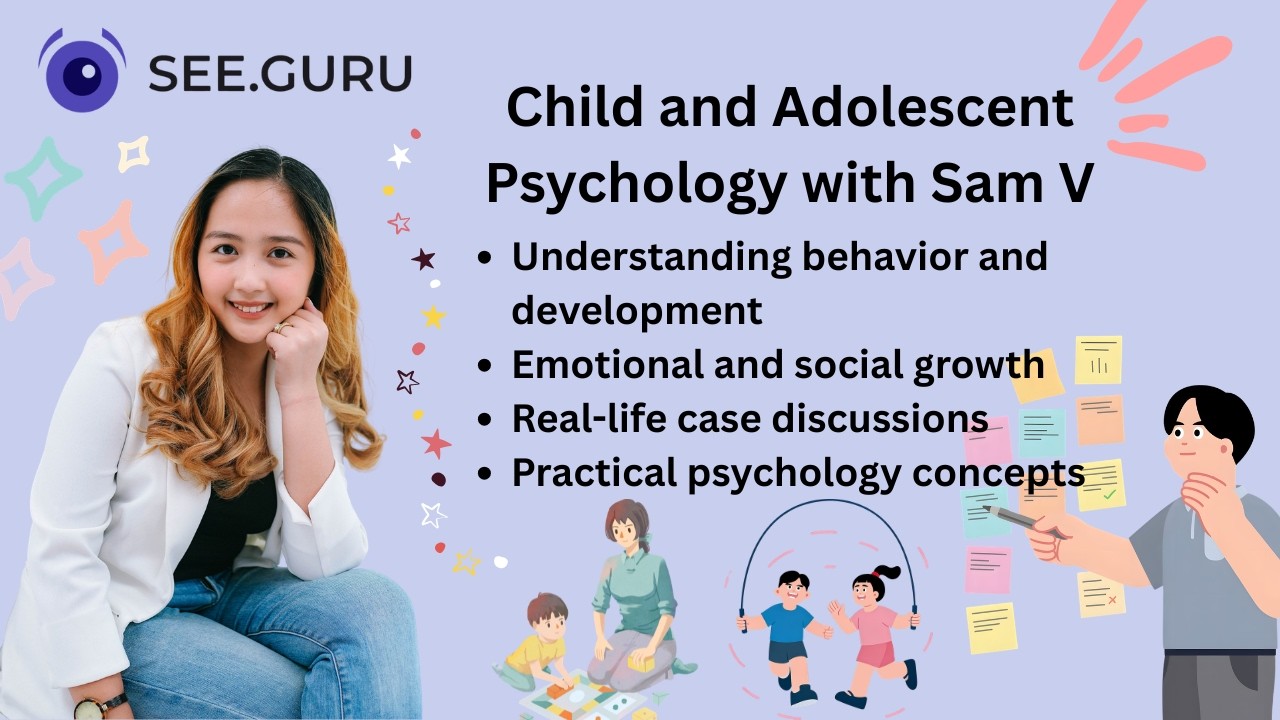 SEE.GURU

Child and Adolescent Psychology with Sam V

• Understanding behavior and development
• Emotional and social growth
• Real-life case discussions
• Practical psychology concepts